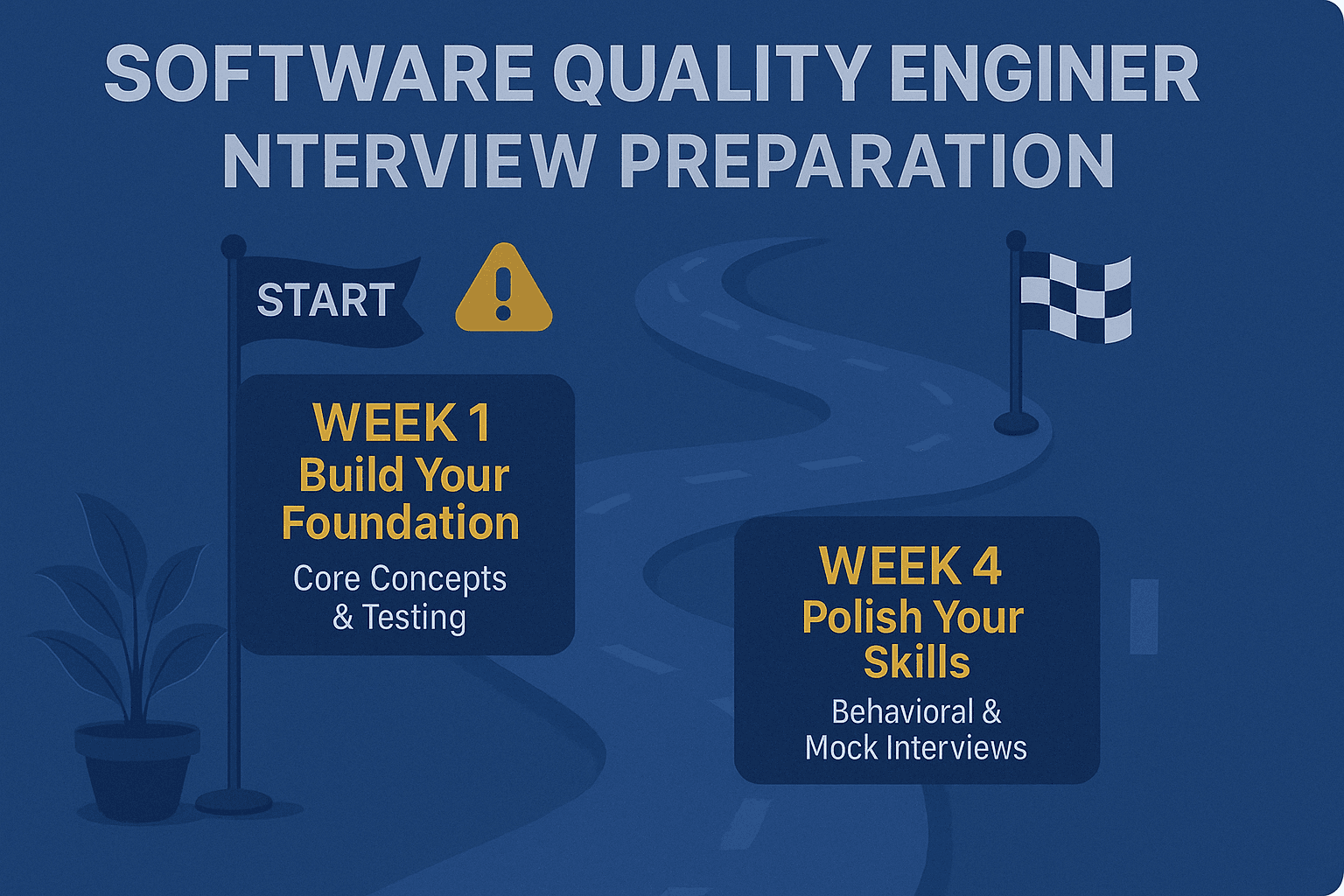 SOFTWARE QUALITY ENGINER NTERVIEW PREPARATION

START

WEEK 1
Build Your Foundation
Core Concepts & Testing

WEEK 4
Polish Your Skills
Behavioral & Mock Interviews